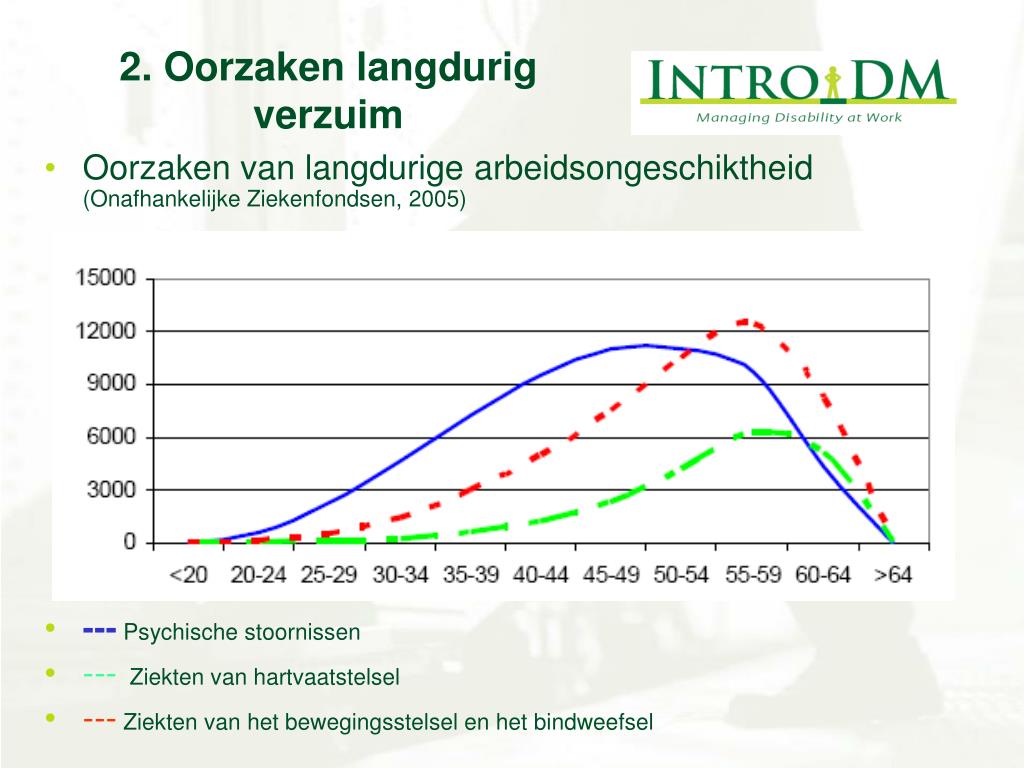 2. Oorzaken langdurig verzuim

INTRO DM
Managing Disability at Work

• Oorzaken van langdurige arbeidsongeschiktheid
(Onafhankelijke Ziekenfondsen, 2005)

15000
12000
9000
6000
3000
0
<20 20-24 25-29 30-34 35-39 40-44 45-49 50-54 55-59 60-64 >64

• --- Psychische stoornissen
• --- Ziekten van hartvaatstelsel
• --- Ziekten van het bewegingsstelsel en het bindweefsel